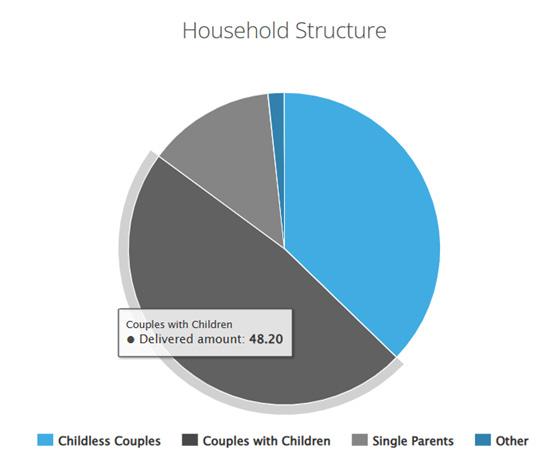 Household Structure

Couples with Children
● Delivered amount: 48.20

Childless Couples
Couples with Children
Single Parents
Other